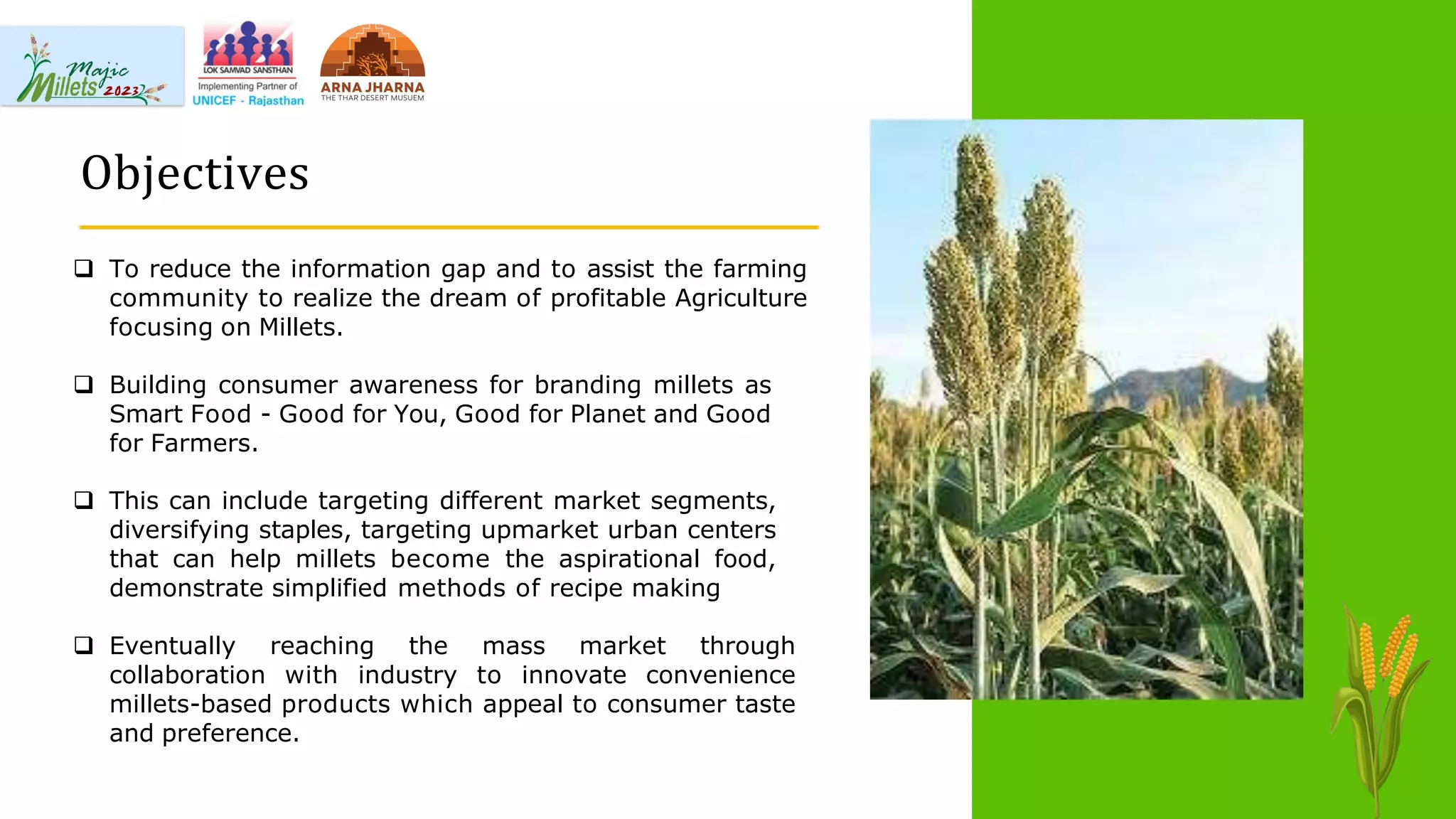 Majic Millets 2023

LOK SAMVAD SANSTHAN
Implementing Partner of
UNICEF - Rajasthan

ARNA JHARNA
THE THAR DESERT MUSUEM

Objectives

❑ To reduce the information gap and to assist the farming community to realize the dream of profitable Agriculture focusing on Millets.

❑ Building consumer awareness for branding millets as Smart Food - Good for You, Good for Planet and Good for Farmers.

❑ This can include targeting different market segments, diversifying staples, targeting upmarket urban centers that can help millets become the aspirational food, demonstrate simplified methods of recipe making

❑ Eventually reaching the mass market through collaboration with industry to innovate convenience millets-based products which appeal to consumer taste and preference.